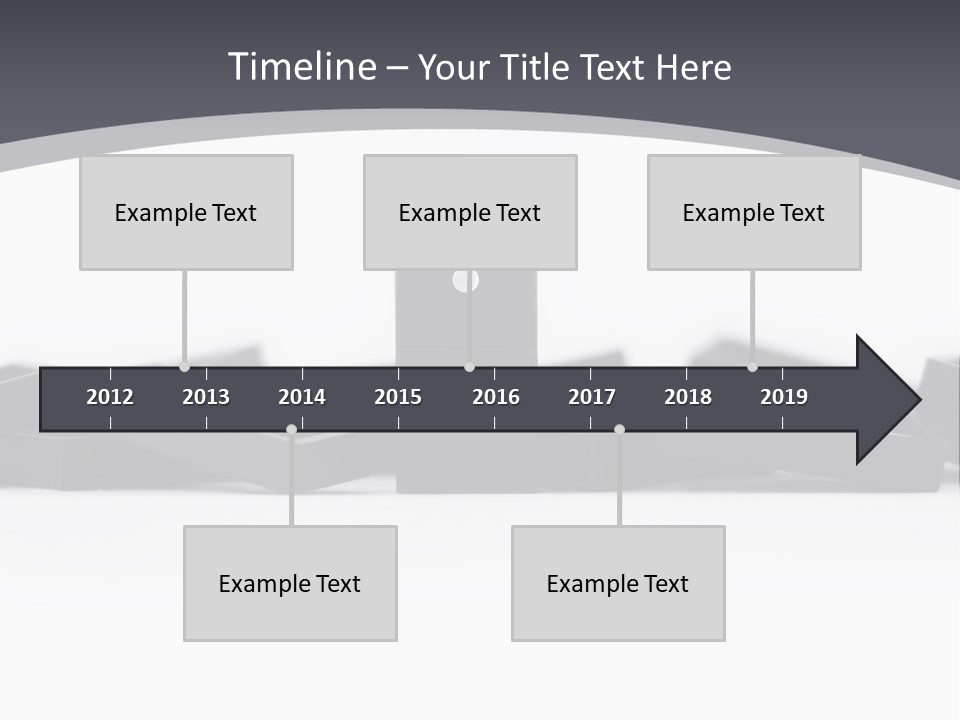 Timeline – Your Title Text Here

Example Text

Example Text

Example Text

2012 2013 2014 2015 2016 2017 2018 2019

Example Text

Example Text